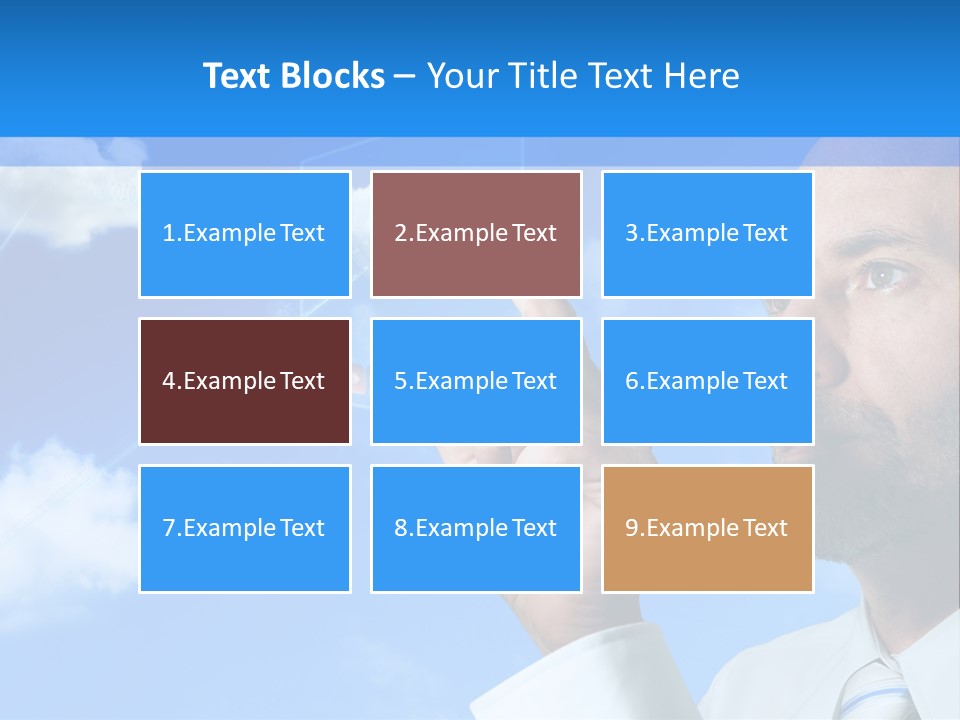 Text Blocks – Your Title Text Here

1.Example Text

2.Example Text

3.Example Text

4.Example Text

5.Example Text

6.Example Text

7.Example Text

8.Example Text

9.Example Text